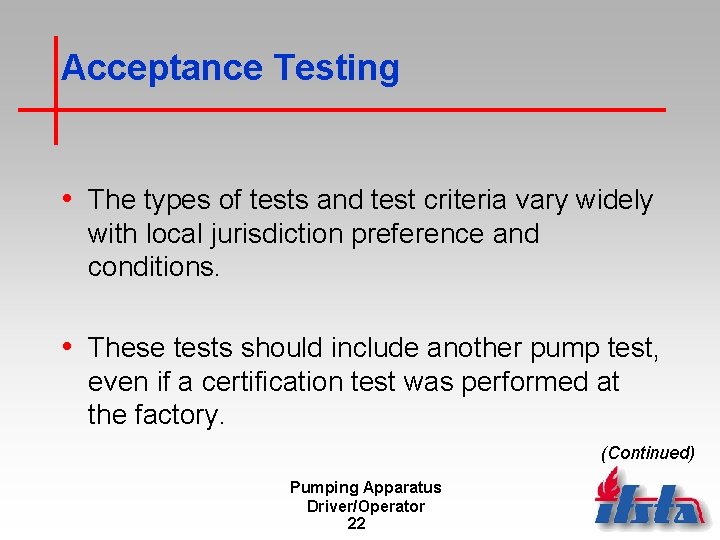 Acceptance Testing

• The types of tests and test criteria vary widely with local jurisdiction preference and conditions.

• These tests should include another pump test, even if a certification test was performed at the factory.

(Continued)

Pumping Apparatus
Driver/Operator
22

ifsta